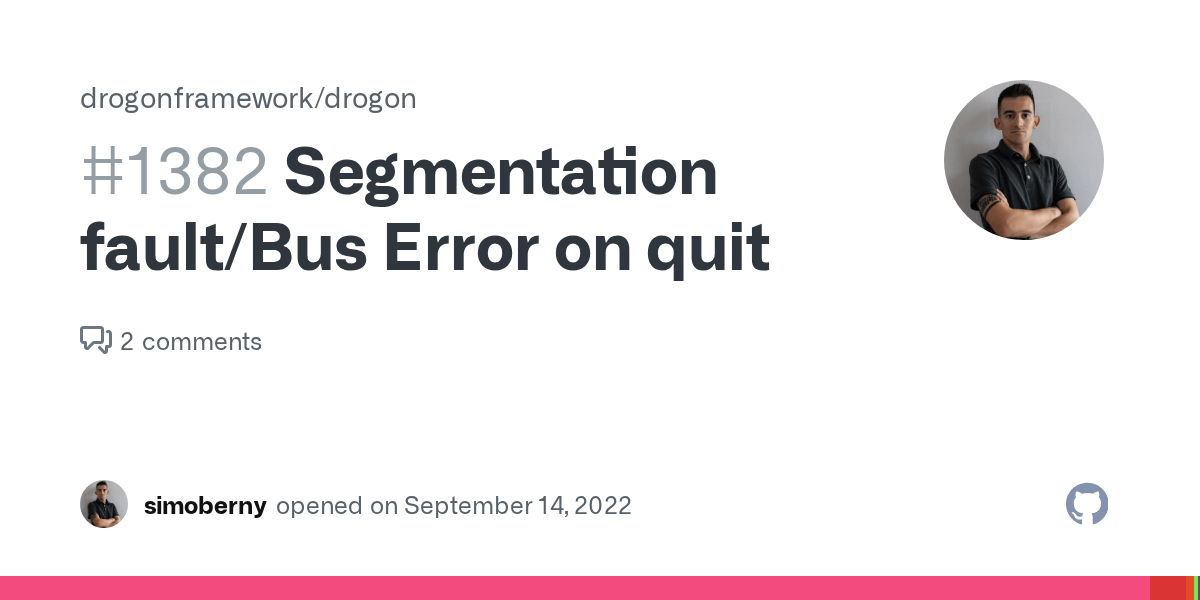 drogonframework/drogon

#1382 Segmentation fault/Bus Error on quit

2 comments

simoberny opened on September 14, 2022